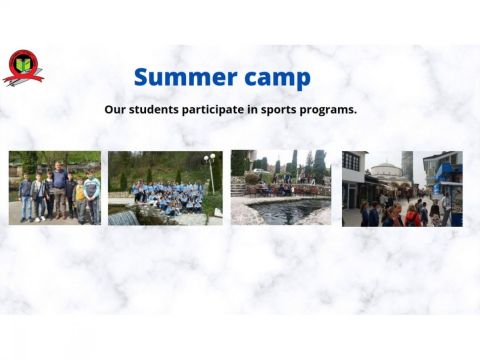 Summer camp

Our students participate in sports programs.